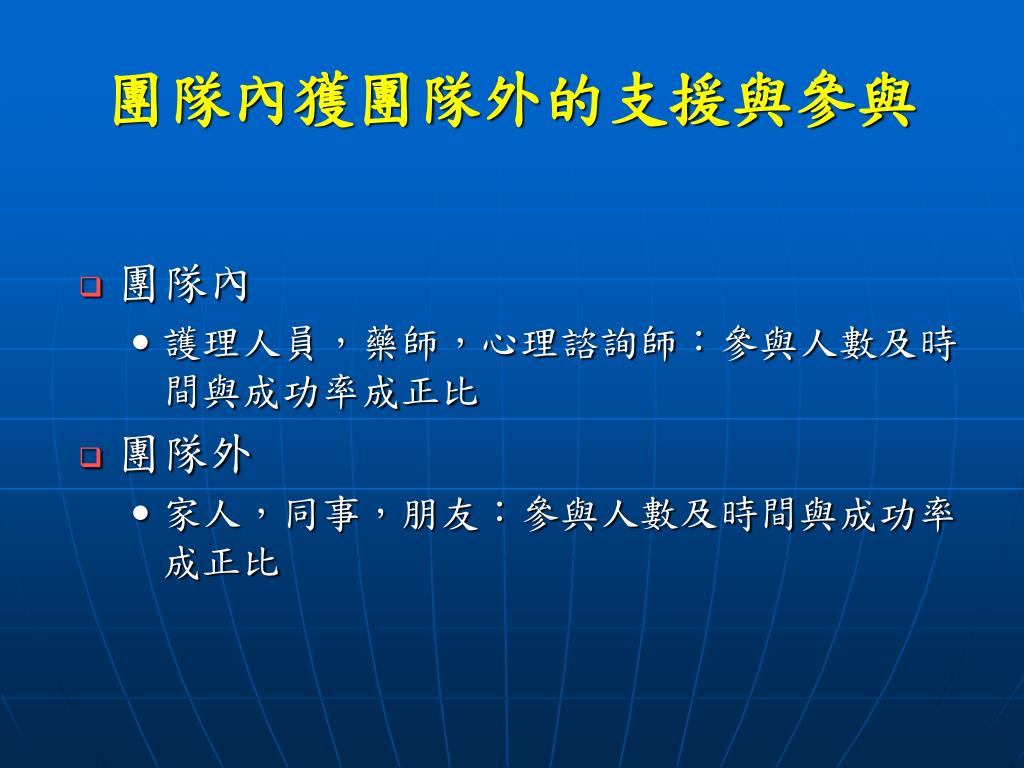 團隊內獲團隊外的支援與參與

團隊內

護理人員，藥師，心理諮詢師：參與人數及時間與成功率成正比

團隊外

家人，同事，朋友：參與人數及時間與成功率成正比